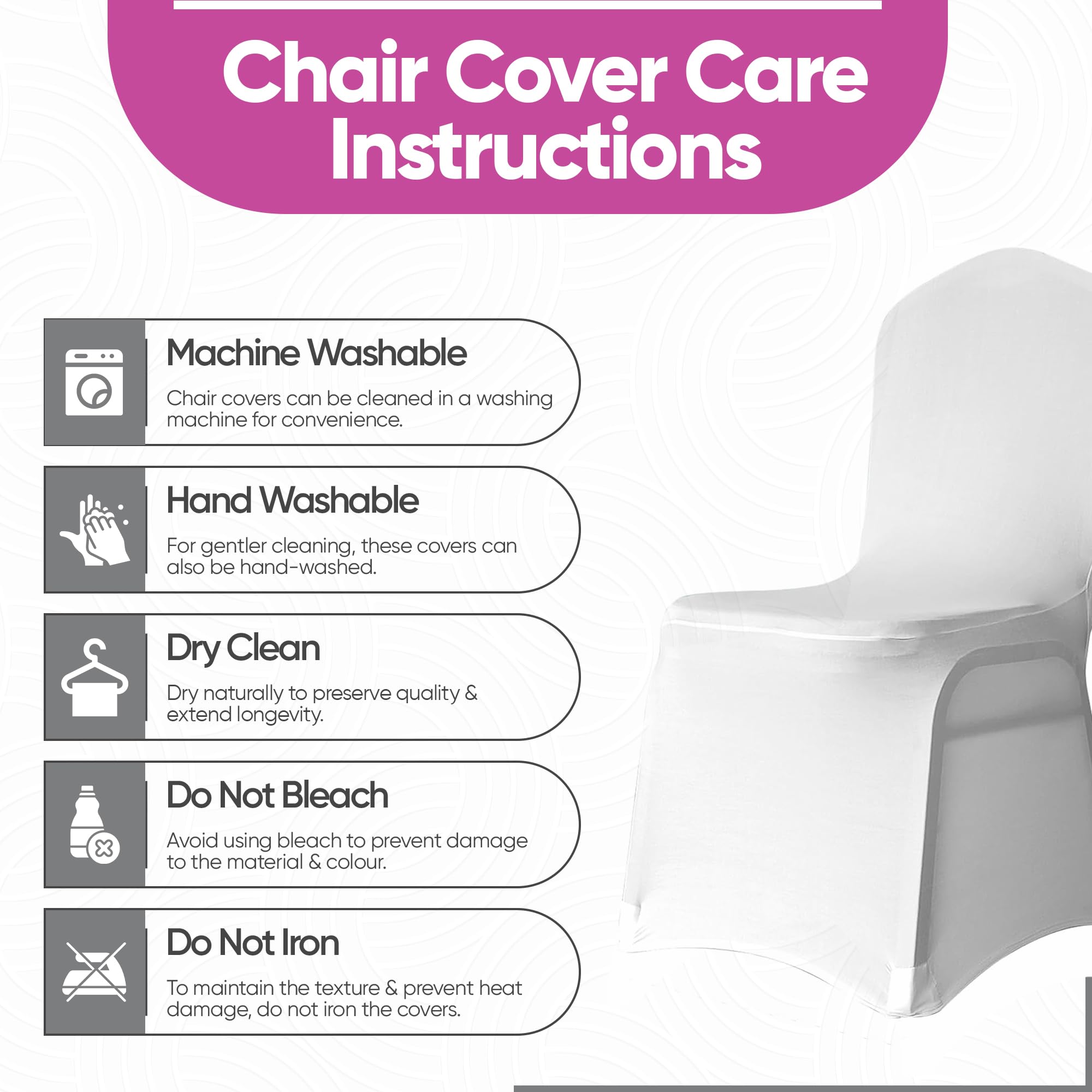 Chair Cover Care Instructions

Machine Washable

Chair covers can be cleaned in a washing machine for convenience.

Hand Washable

For gentler cleaning, these covers can also be hand-washed.

Dry Clean

Dry naturally to preserve quality & extend longevity.

Do Not Bleach

Avoid using bleach to prevent damage to the material & colour.

Do Not Iron

To maintain the texture & prevent heat damage, do not iron the covers.